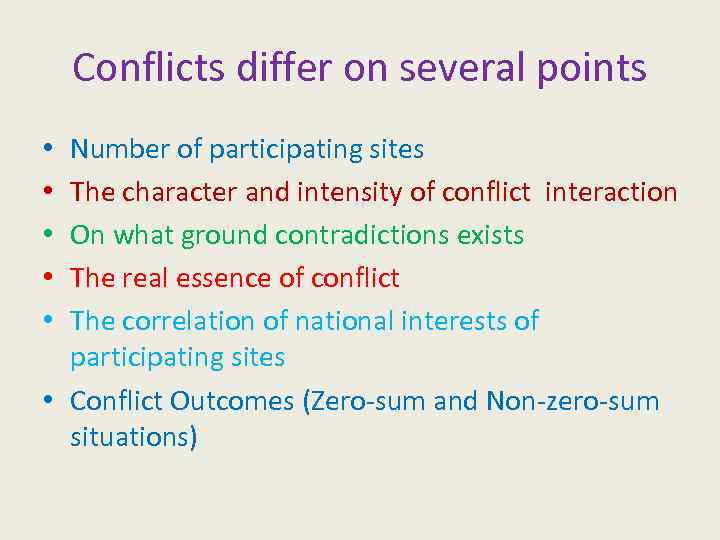 Conflicts differ on several points

• Number of participating sites
• The character and intensity of conflict interaction
• On what ground contradictions exists
• The real essence of conflict
• The correlation of national interests of participating sites
• Conflict Outcomes (Zero-sum and Non-zero-sum situations)